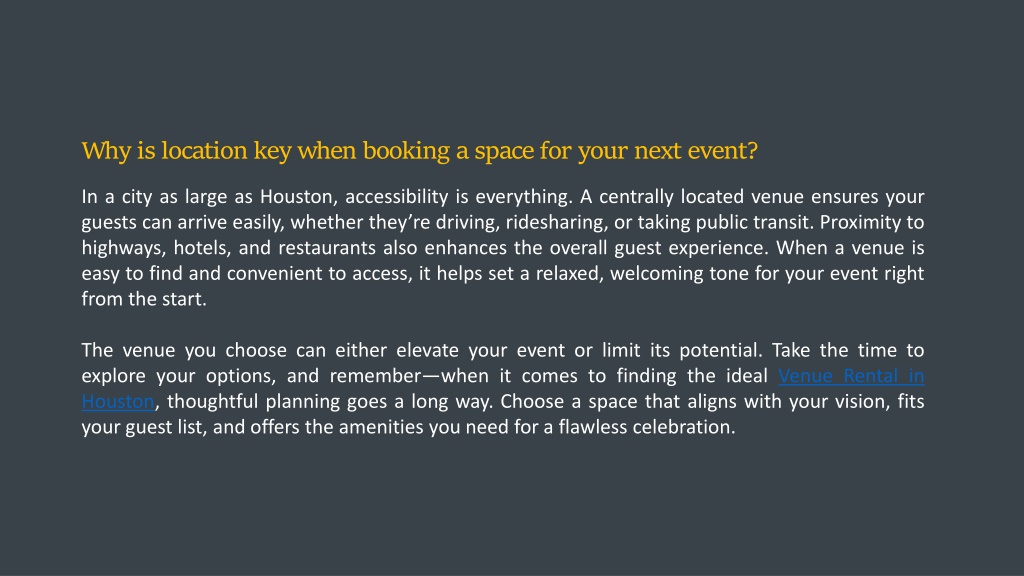 Why is location key when booking a space for your next event?

In a city as large as Houston, accessibility is everything. A centrally located venue ensures your guests can arrive easily, whether they're driving, ridesharing, or taking public transit. Proximity to highways, hotels, and restaurants also enhances the overall guest experience. When a venue is easy to find and convenient to access, it helps set a relaxed, welcoming tone for your event right from the start.

The venue you choose can either elevate your event or limit its potential. Take the time to explore your options, and remember—when it comes to finding the ideal Venue Rental in Houston, thoughtful planning goes a long way. Choose a space that aligns with your vision, fits your guest list, and offers the amenities you need for a flawless celebration.